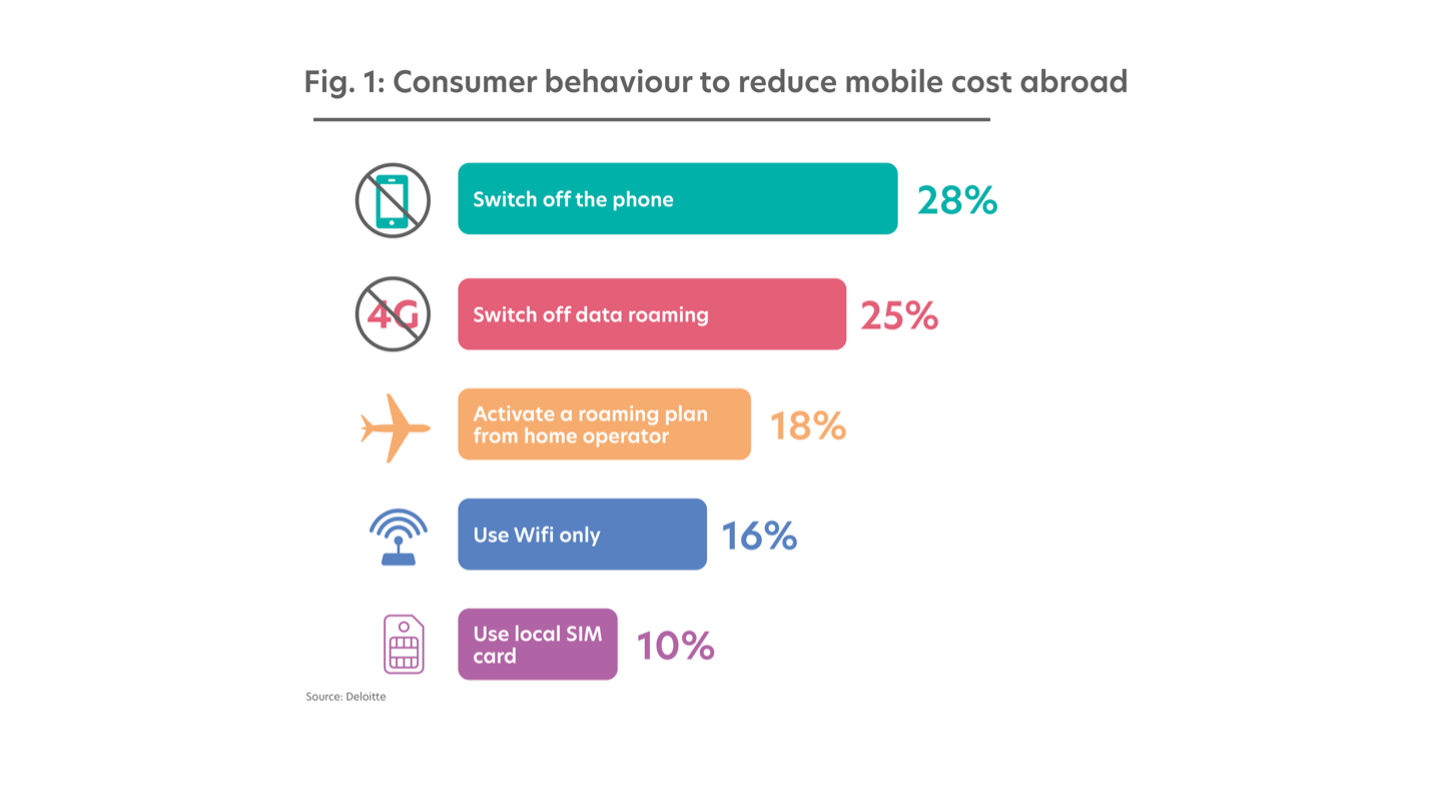 Fig. 1: Consumer behaviour to reduce mobile cost abroad

Switch off the phone 28%

4G

Switch off data roaming 25%

Activate a roaming plan from home operator 18%

Use Wifi only 16%

Use local SIM card 10%

Source: Deloitte